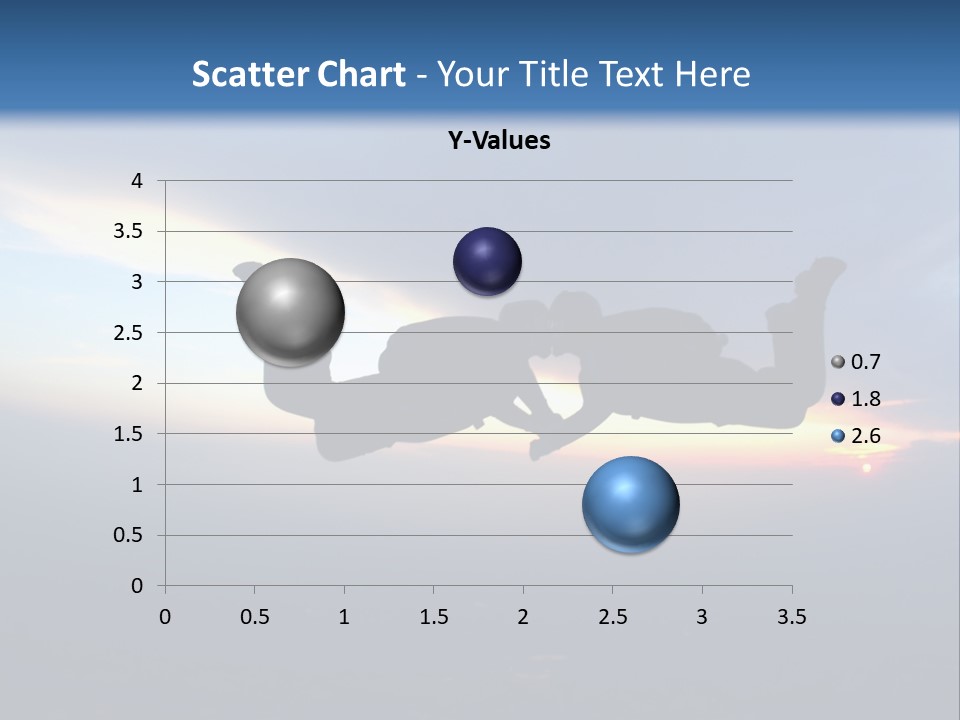 Scatter Chart - Your Title Text Here

Y-Values

4
3.5
3
2.5
2
1.5
1
0.5
0

0 0.5 1 1.5 2 2.5 3 3.5

0.7
1.8
2.6